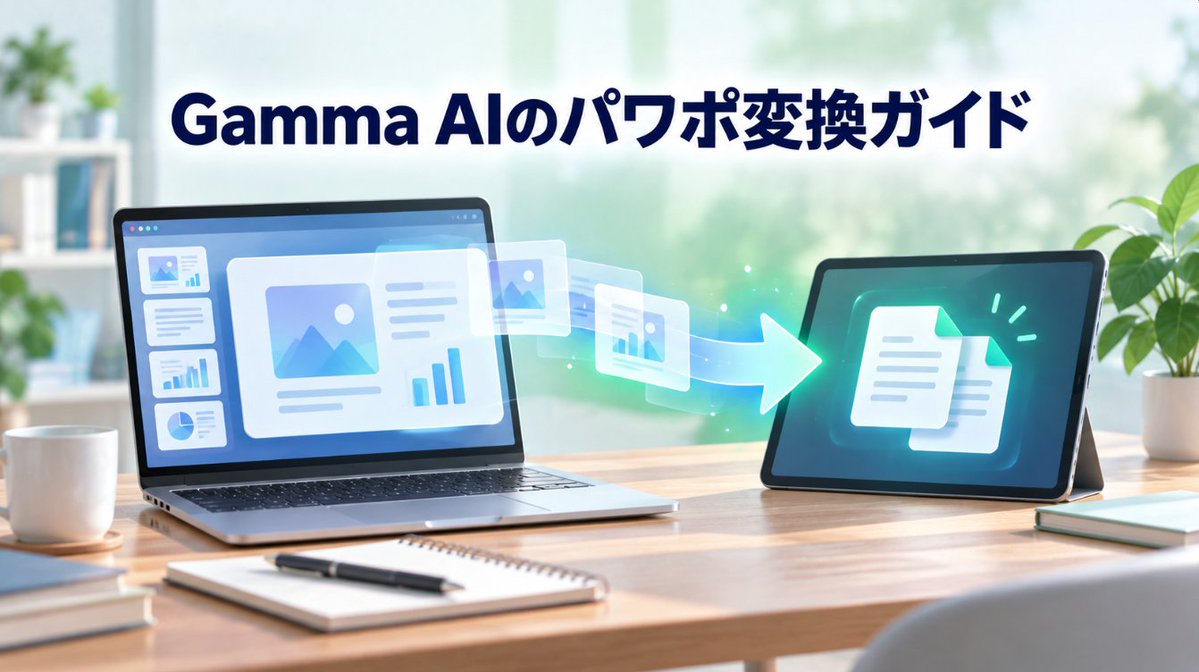 Gamma AIのパワポ変換ガイド